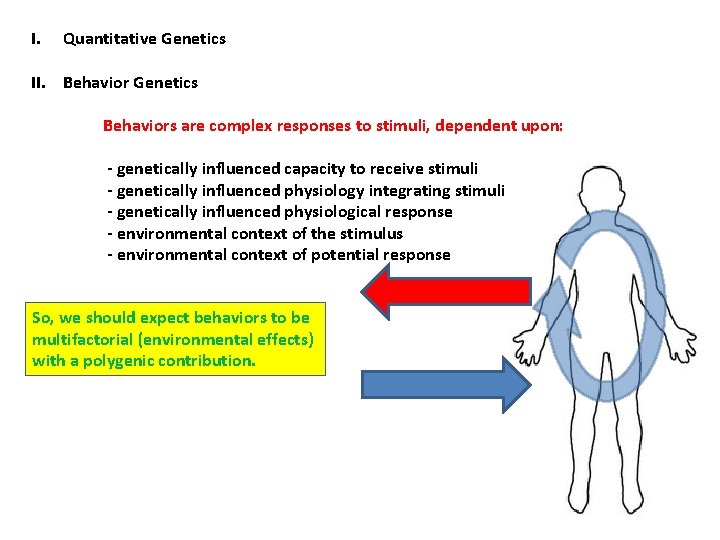 I. Quantitative Genetics

II. Behavior Genetics

Behaviors are complex responses to stimuli, dependent upon:

- genetically influenced capacity to receive stimuli
- genetically influenced physiology integrating stimuli
- genetically influenced physiological response
- environmental context of the stimulus
- environmental context of potential response

So, we should expect behaviors to be multifactorial (environmental effects) with a polygenic contribution.